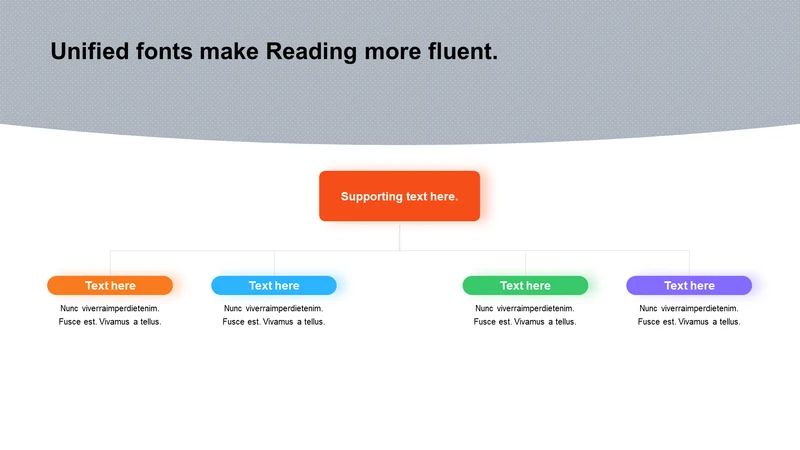 Unified fonts make Reading more fluent.

Supporting text here.

Text here

Nunc viverraimperdietenim. Fusce est. Vivamus a tellus.

Text here

Nunc viverraimperdietenim. Fusce est. Vivamus a tellus.

Text here

Nunc viverraimperdietenim. Fusce est. Vivamus a tellus.

Text here

Nunc viverraimperdietenim. Fusce est. Vivamus a tellus.